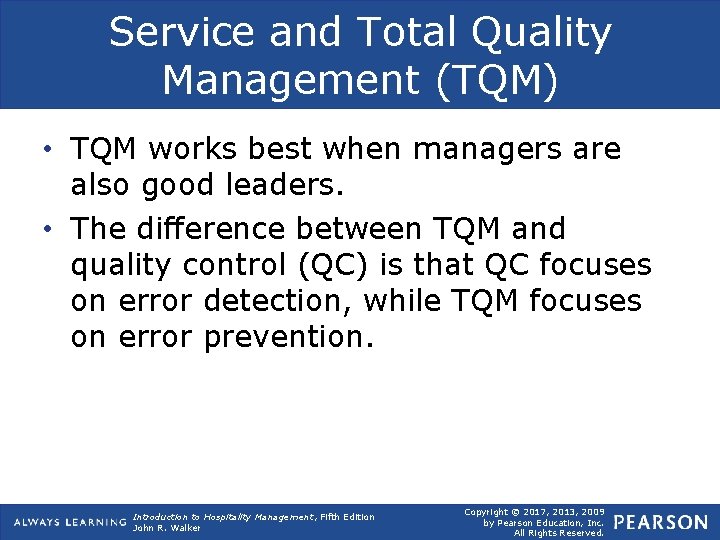 Service and Total Quality Management (TQM)

• TQM works best when managers are also good leaders.

• The difference between TQM and quality control (QC) is that QC focuses on error detection, while TQM focuses on error prevention.

ALWAYS LEARNING

Introduction to Hospitality Management, Fifth Edition
John R. Walker

Copyright © 2017, 2013, 2009 by Pearson Education, Inc. All Rights Reserved.

PEARSON